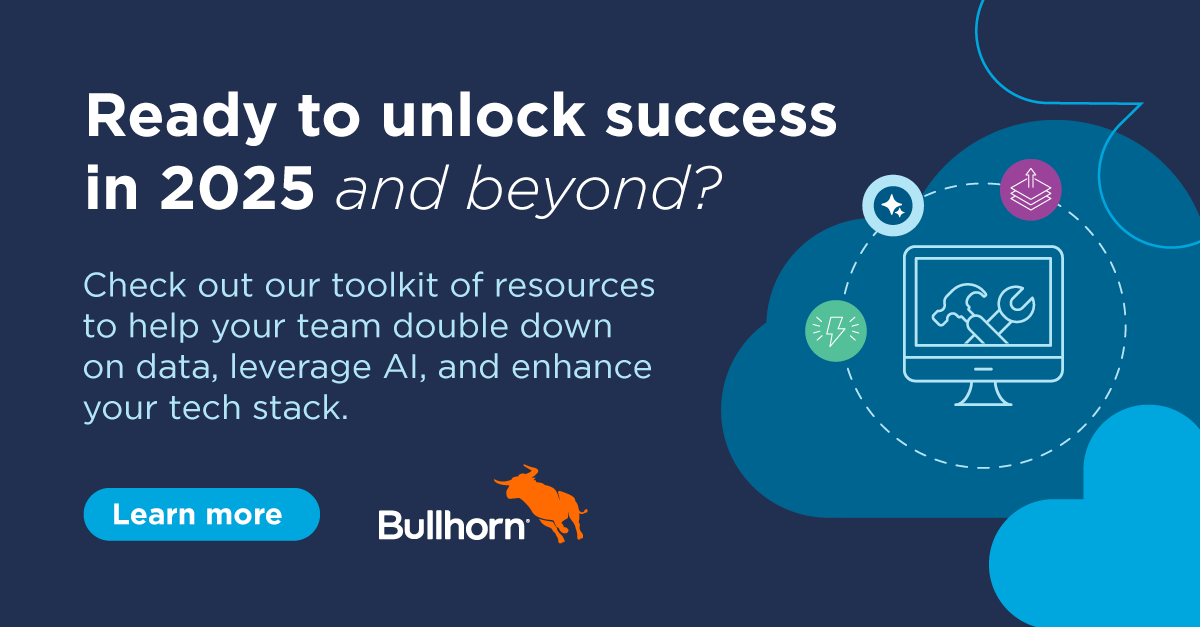 Ready to unlock success in 2025 and beyond?

Check out our toolkit of resources to help your team double down on data, leverage AI, and enhance your tech stack.

Learn more

Bullhorn